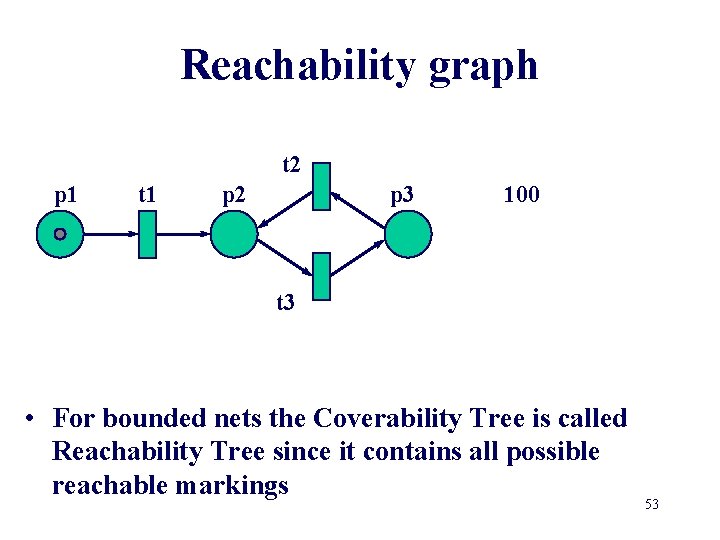 Reachability graph

t2

p1

t1

p2

p3

100

t3

• For bounded nets the Coverability Tree is called Reachability Tree since it contains all possible reachable markings

53